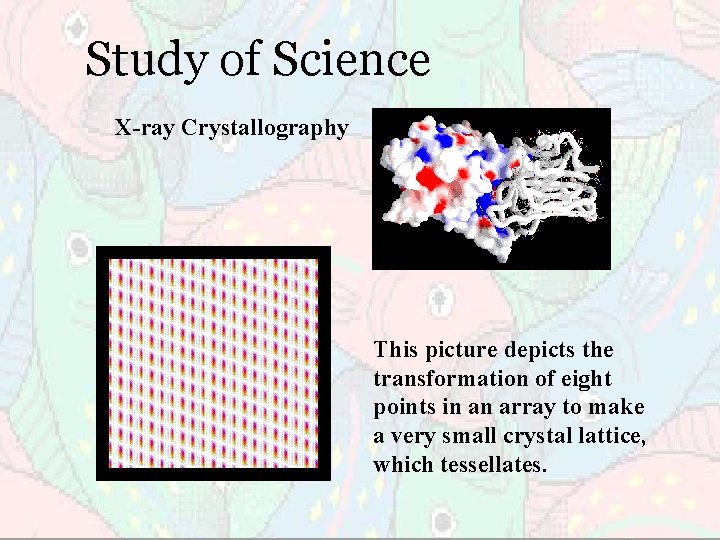 Study of Science

X-ray Crystallography

This picture depicts the transformation of eight points in an array to make a very small crystal lattice, which tessellates.